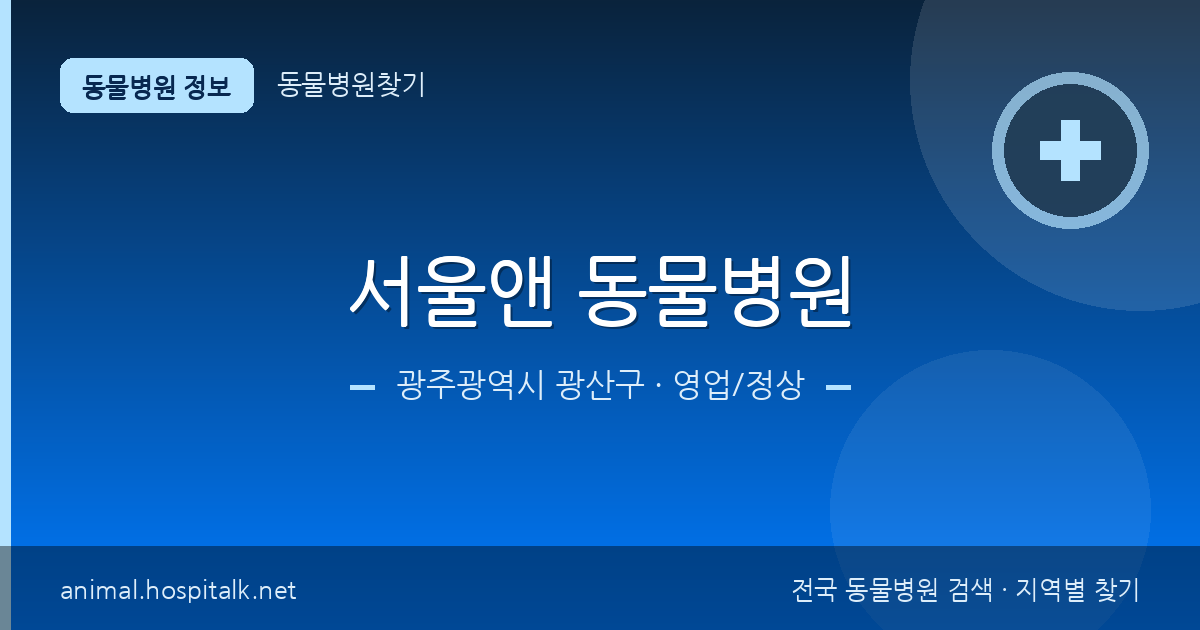 동물병원 정보
동물병원찾기

서울앤 동물병원

광주광역시 광산구 · 영업/정상

animal.hospitalk.net
전국 동물병원 검색 · 지역별 찾기